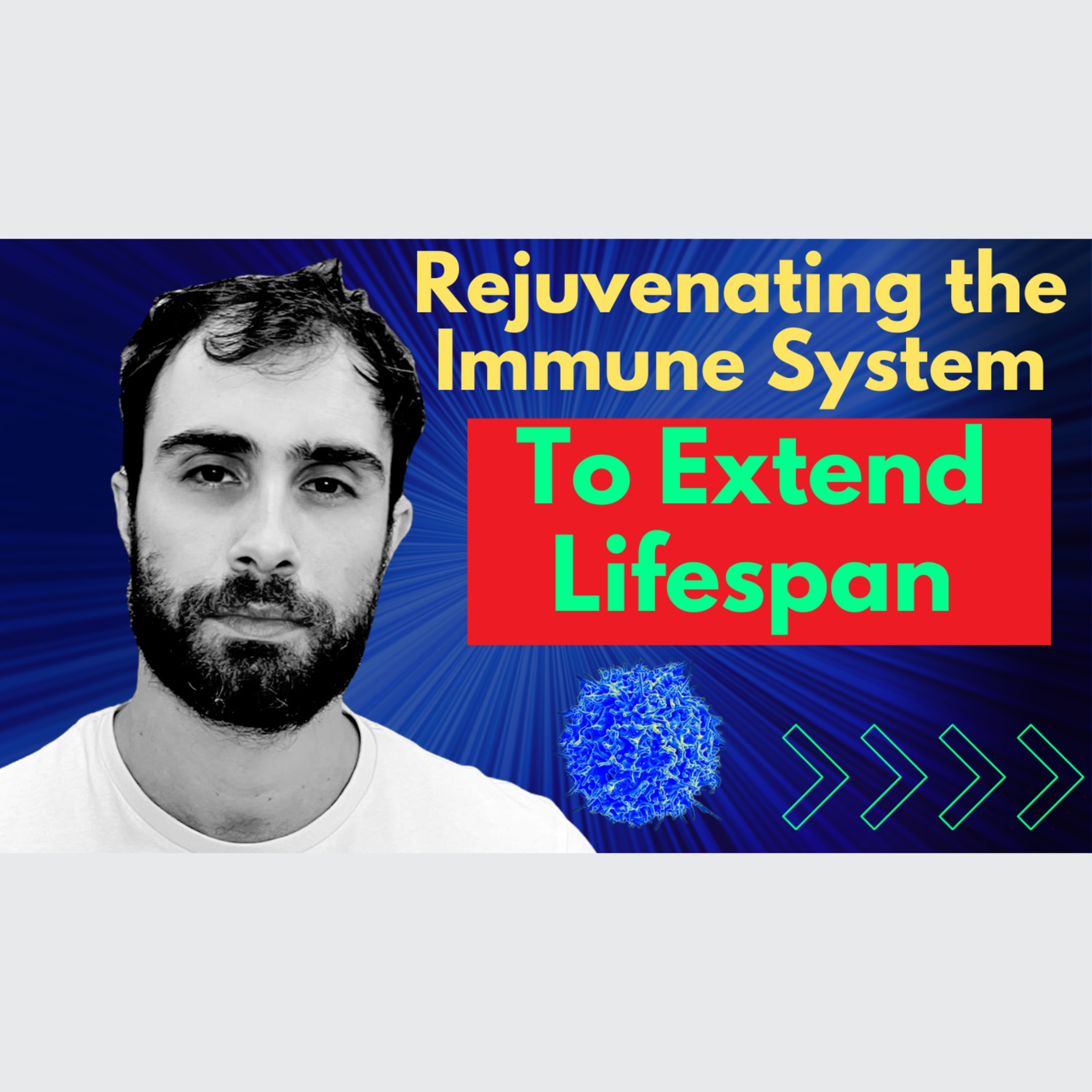 Rejuvenating the Immune System

To Extend Lifespan